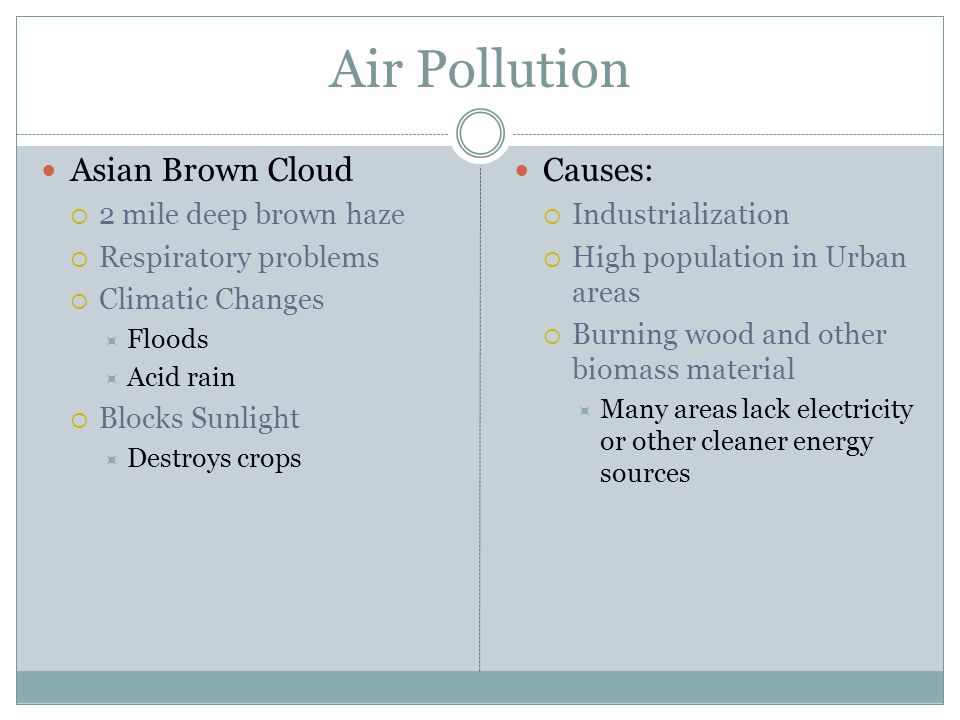 Air Pollution

- Asian Brown Cloud
  - 2 mile deep brown haze
  - Respiratory problems
  - Climatic Changes
    - Floods
    - Acid rain
  - Blocks Sunlight
    - Destroys crops

- Causes:
  - Industrialization
  - High population in Urban areas
  - Burning wood and other biomass material
    - Many areas lack electricity or other cleaner energy sources